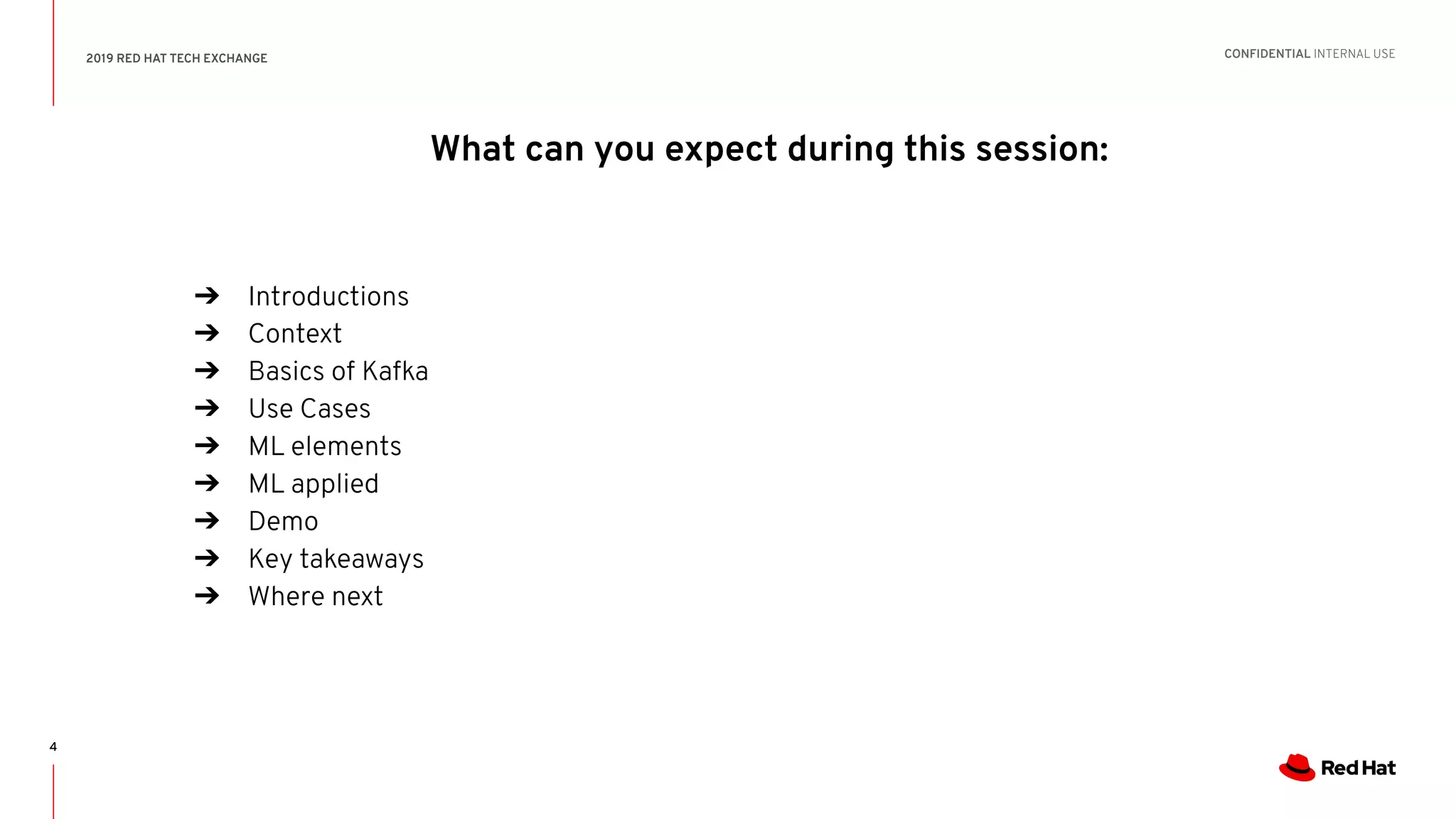 2019 RED HAT TECH EXCHANGE

CONFIDENTIAL INTERNAL USE

What can you expect during this session:

➔ Introductions
➔ Context
➔ Basics of Kafka
➔ Use Cases
➔ ML elements
➔ ML applied
➔ Demo
➔ Key takeaways
➔ Where next

4

Red Hat